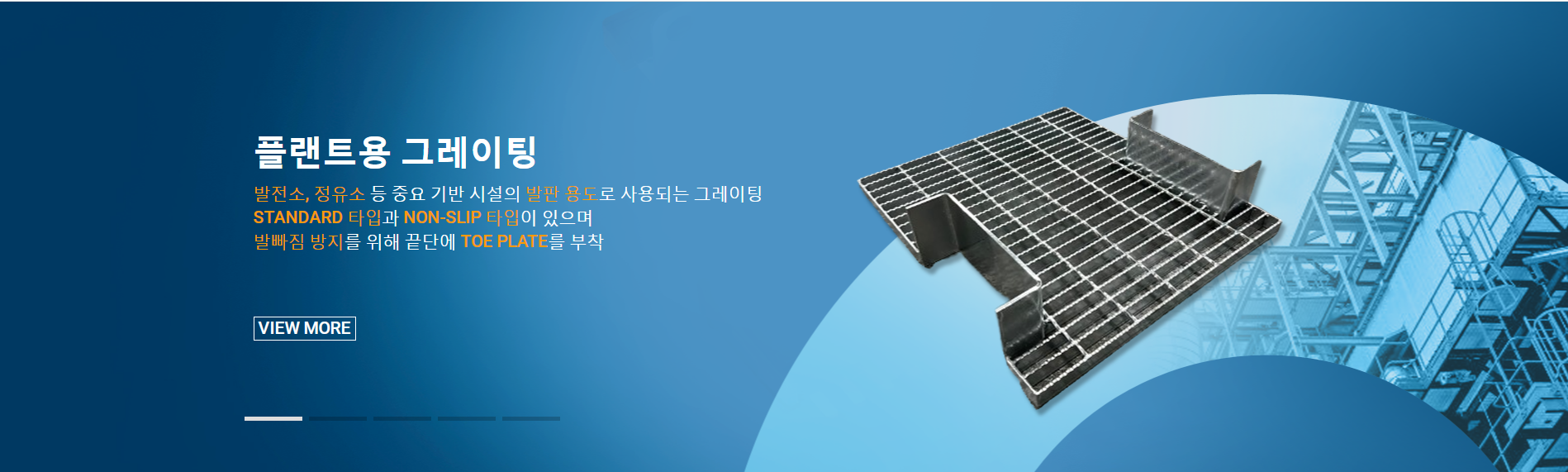 플랜트용 그레이팅

발전소, 정유소 등 중요 기반 시설의 발판 용도로 사용되는 그레이팅
STANDARD 타입과 NON-SLIP 타입이 있으며
발빠짐 방지를 위해 끝단에 TOE PLATE를 부착

VIEW MORE